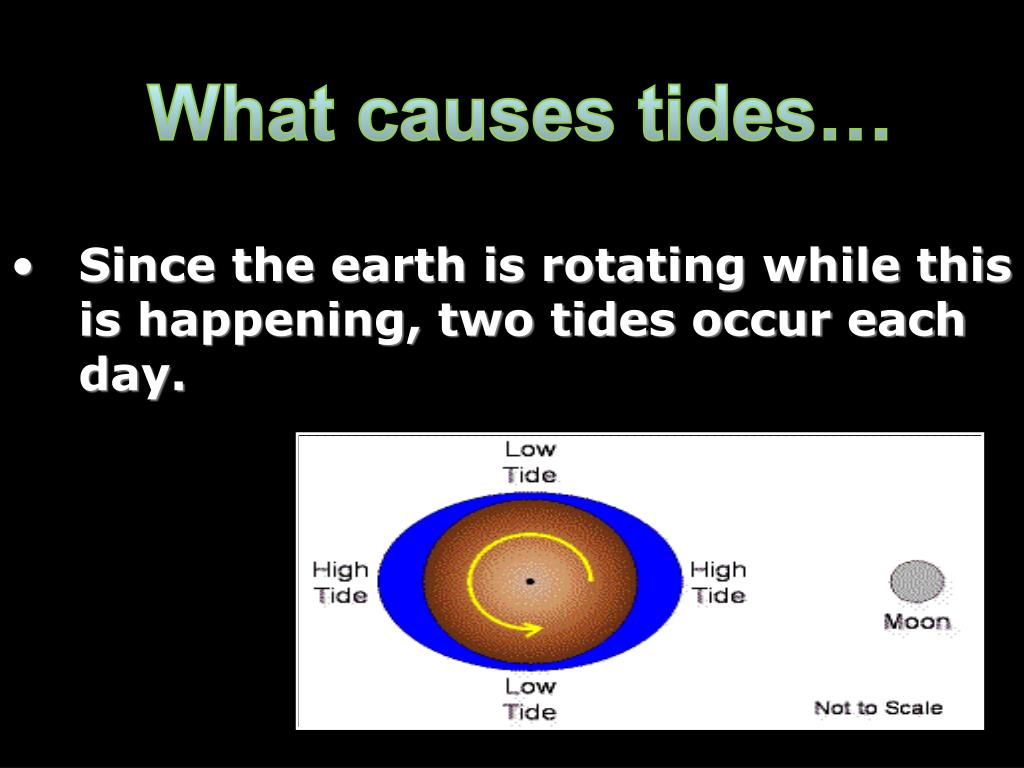 What causes tides…

• Since the earth is rotating while this is happening, two tides occur each day.

Low Tide

High Tide

High Tide

Moon

Low Tide

Not to Scale